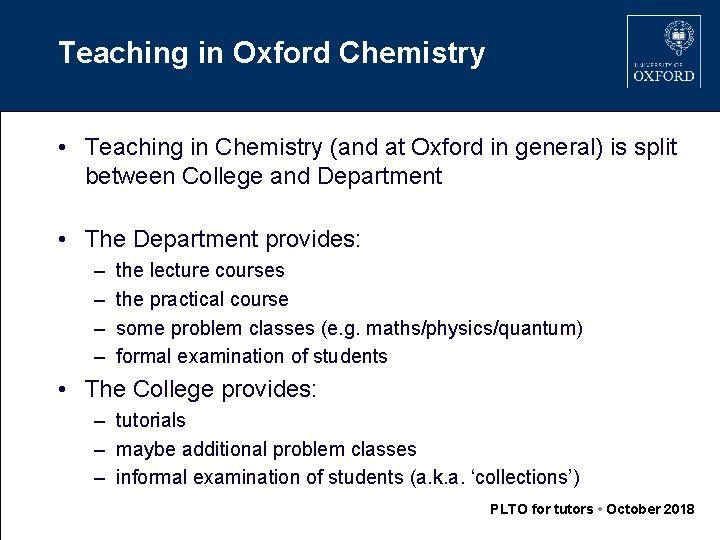 Teaching in Oxford Chemistry

UNIVERSITY OF
OXFORD

• Teaching in Chemistry (and at Oxford in general) is split between College and Department

• The Department provides:
– the lecture courses
– the practical course
– some problem classes (e.g. maths/physics/quantum)
– formal examination of students

• The College provides:
– tutorials
– maybe additional problem classes
– informal examination of students (a.k.a. ‘collections’)

PLTO for tutors • October 2018